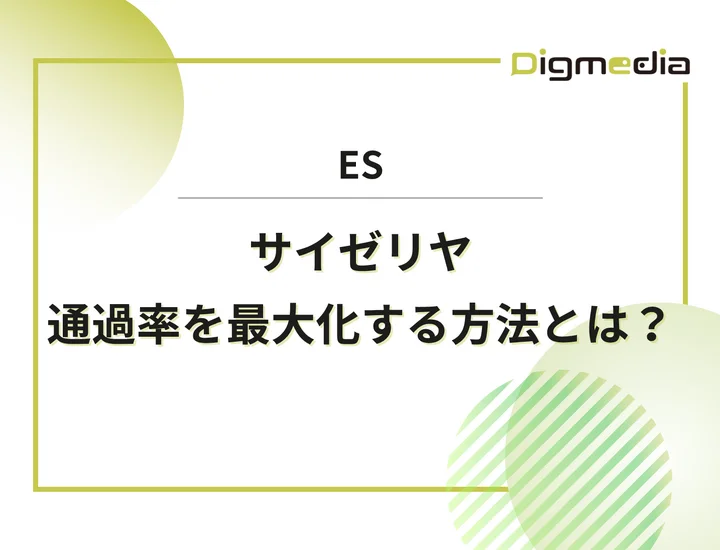 Digmedia

ES

サイゼリヤ
通過率を最大化する方法とは？